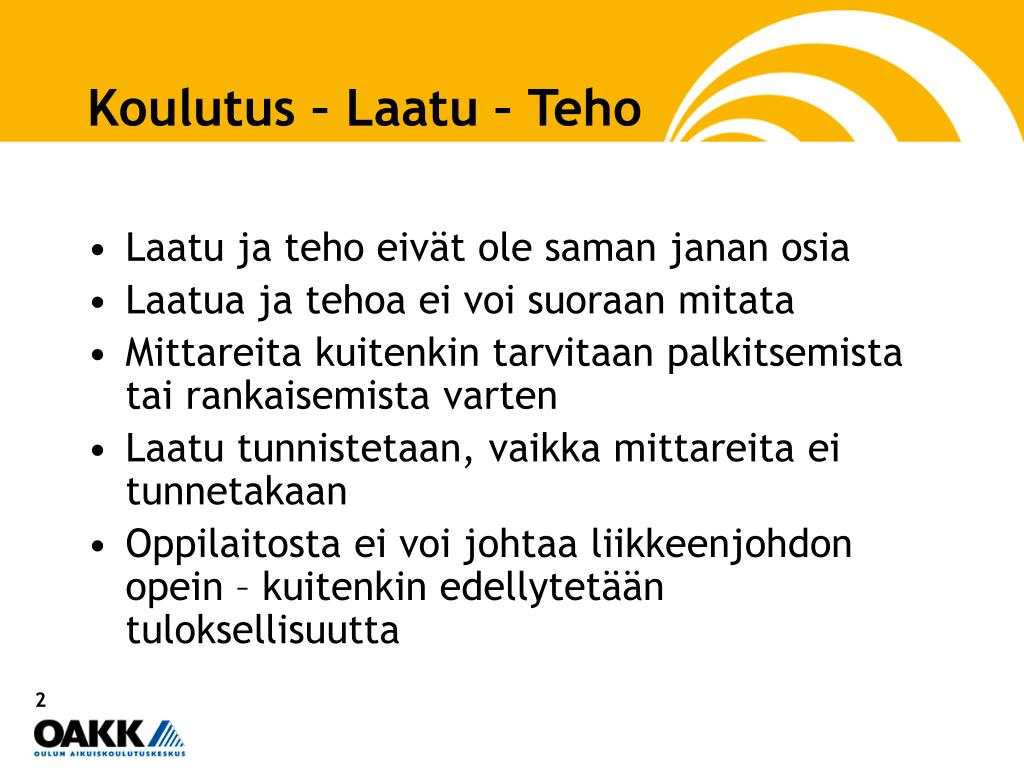 Koulutus – Laatu – Teho

• Laatu ja teho eivät ole saman janan osia
• Laatua ja tehoa ei voi suoraan mitata
• Mittareita kuitenkin tarvitaan palkitsemista tai rankaisemista varten
• Laatu tunnistetaan, vaikka mittareita ei tunnetakaan
• Oppilaitosta ei voi johtaa liikkeenjohdon opein – kuitenkin edellytetään tuloksellisuutta

2

OAKK
OULUN AIKUISKOULUTUSKESKUS